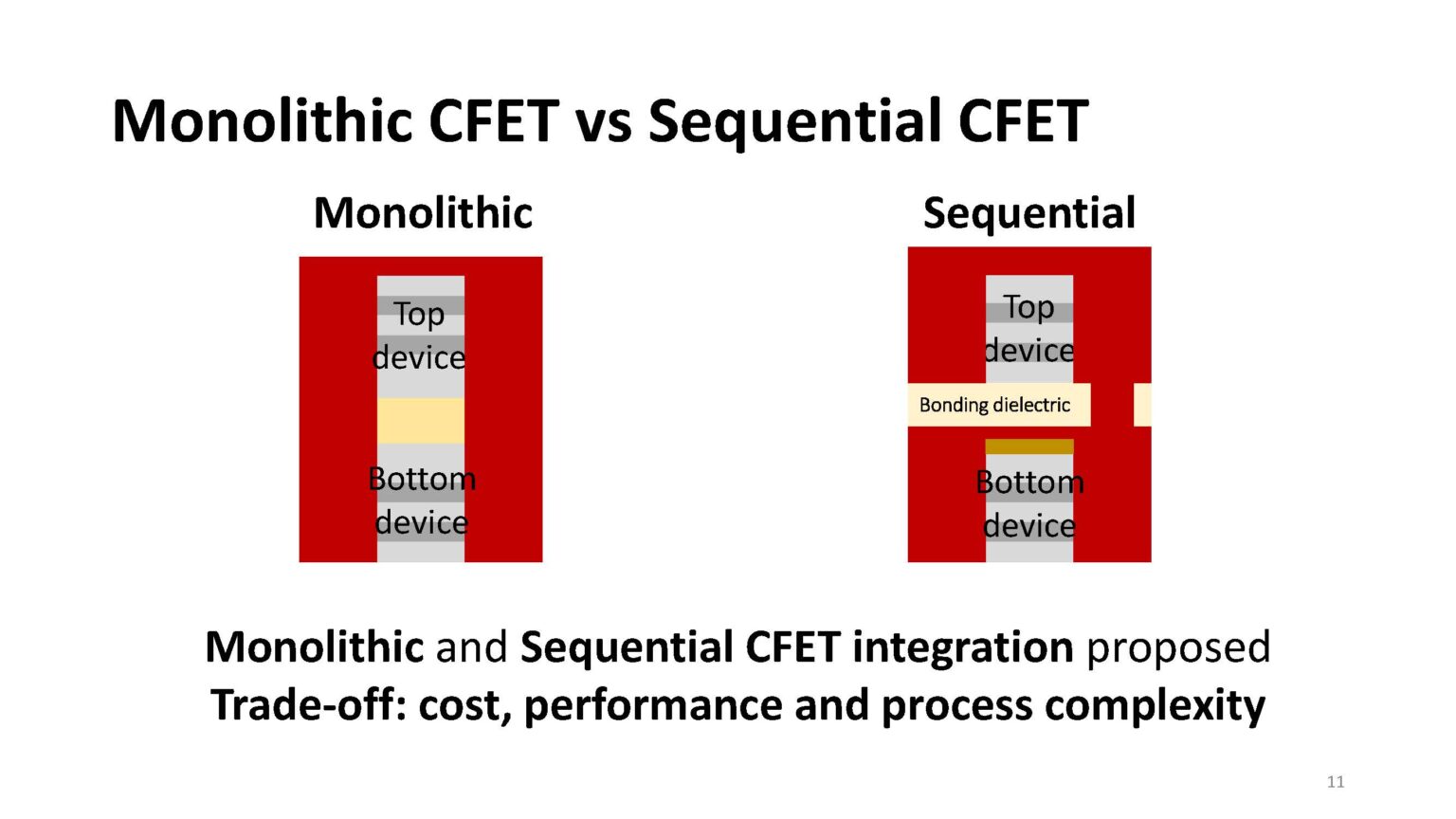 Monolithic CFET vs Sequential CFET

Monolithic

Top device

Bottom device

Sequential

Top device

Bonding dielectric

Bottom device

Monolithic and Sequential CFET integration proposed
Trade-off: cost, performance and process complexity

11